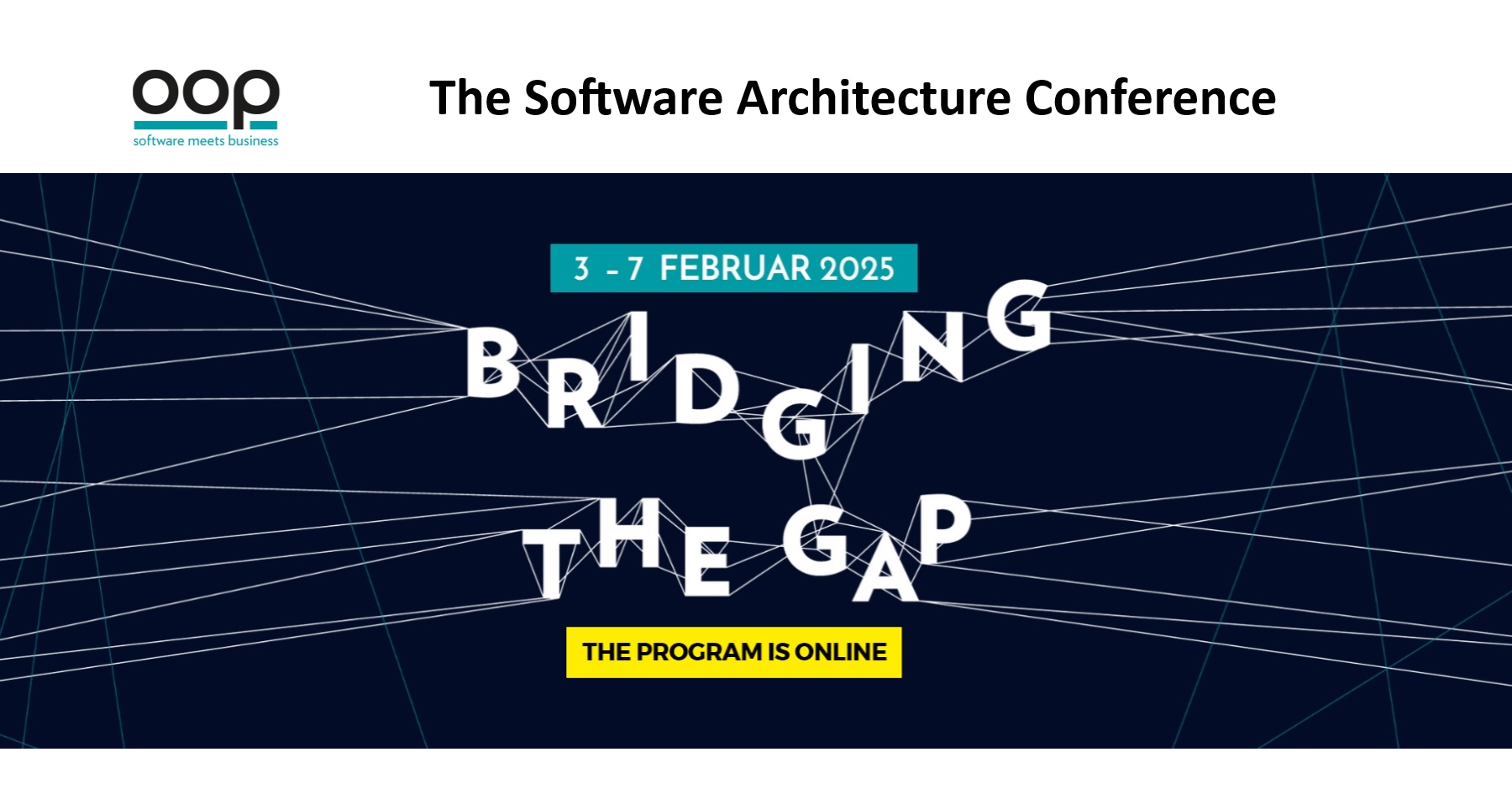 oop
software meets business

The Software Architecture Conference

3 - 7 FEBRUAR 2025

BRIDGING THE GAP

THE PROGRAM IS ONLINE